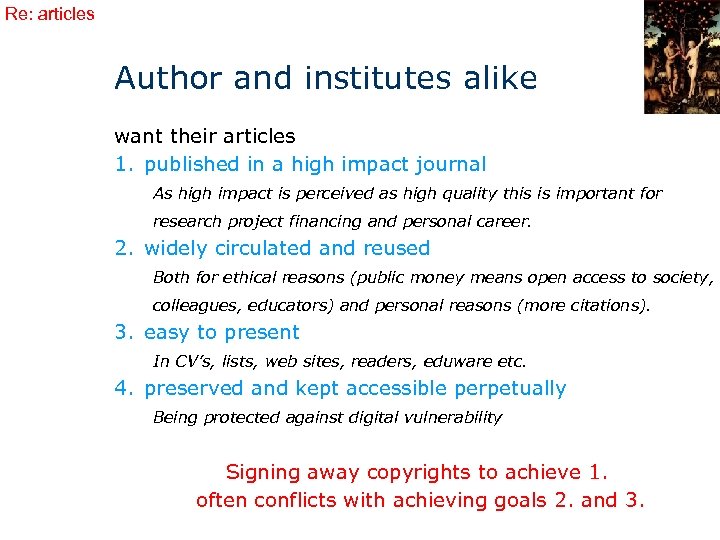 Re: articles

Author and institutes alike

want their articles

1. published in a high impact journal

As high impact is perceived as high quality this is important for research project financing and personal career.

2. widely circulated and reused

Both for ethical reasons (public money means open access to society, colleagues, educators) and personal reasons (more citations).

3. easy to present

In CV's, lists, web sites, readers, eduware etc.

4. preserved and kept accessible perpetually

Being protected against digital vulnerability

Signing away copyrights to achieve 1. often conflicts with achieving goals 2. and 3.